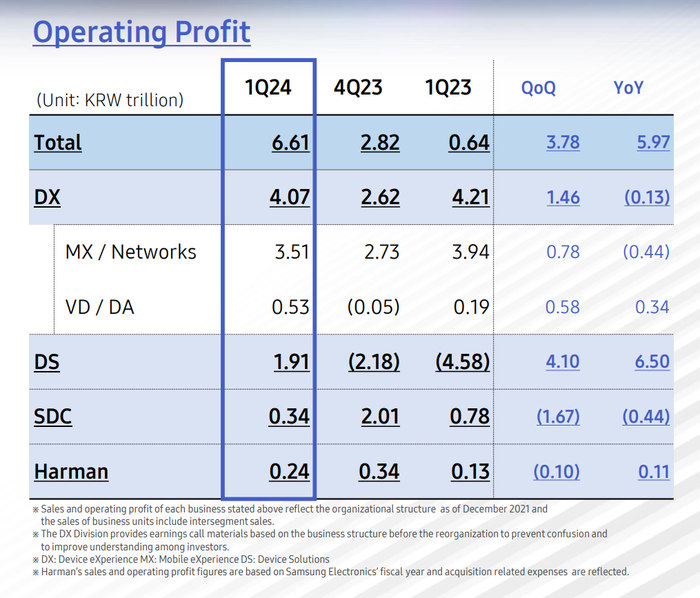 Operating Profit

| (Unit: KRW trillion) | 1Q24 | 4Q23 | 1Q23 | QoQ | YoY |
|---|---|---|---|---|---|
| Total | 6.61 | 2.82 | 0.64 | 3.78 | 5.97 |
| DX | 4.07 | 2.62 | 4.21 | 1.46 | (0.13) |
| MX / Networks | 3.51 | 2.73 | 3.94 | 0.78 | (0.44) |
| VD / DA | 0.53 | (0.05) | 0.19 | 0.58 | 0.34 |
| DS | 1.91 | (2.18) | (4.58) | 4.10 | 6.50 |
| SDC | 0.34 | 2.01 | 0.78 | (1.67) | (0.44) |
| Harman | 0.24 | 0.34 | 0.13 | (0.10) | 0.11 |

※ Sales and operating profit of each business stated above reflect the organizational structure as of December 2021 and the sales of business units include intersegment sales.
※ The DX Division provides earnings call materials based on the business structure before the reorganization to prevent confusion and to improve understanding among investors.
※ DX: Device eXperience MX: Mobile eXperience DS: Device Solutions
※ Harman's sales and operating profit figures are based on Samsung Electronics' fiscal year and acquisition related expenses are reflected.